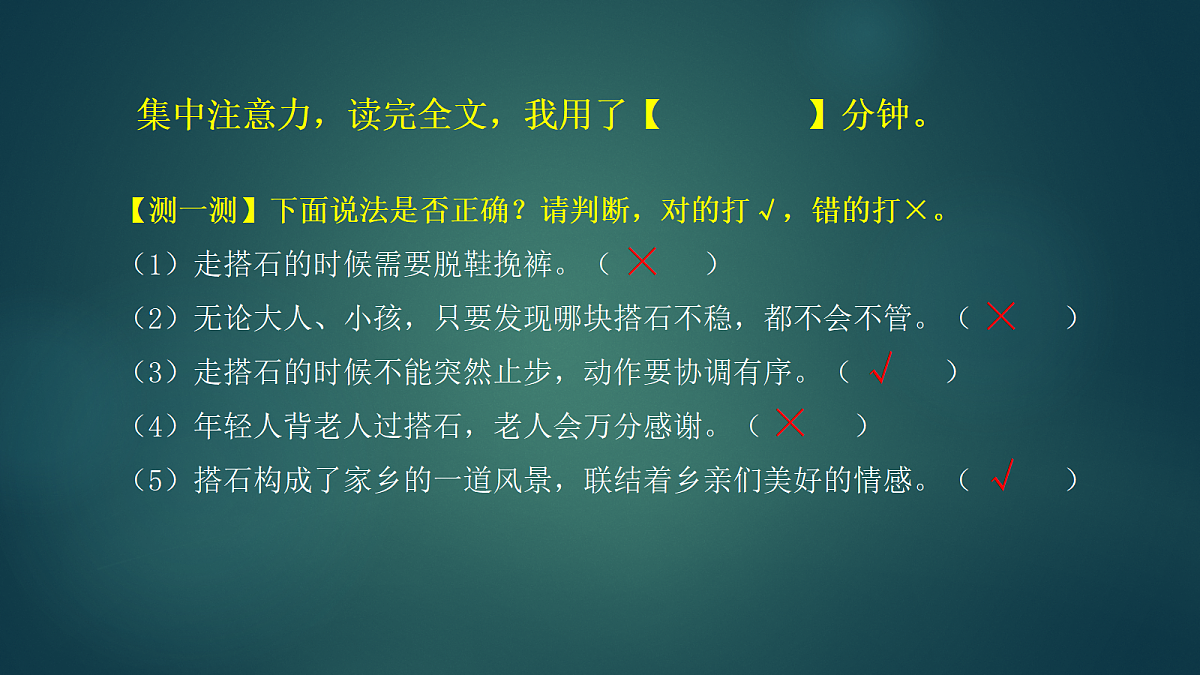 集中注意力，读完全文，我用了【　　　　】分钟。

【测一测】下面说法是否正确？请判断，对的打√，错的打×。

（1）走搭石的时候需要脱鞋挽裤。（ × ）

（2）无论大人、小孩，只要发现哪块搭石不稳，都不会不管。（ × ）

（3）走搭石的时候不能突然止步，动作要协调有序。（ √ ）

（4）年轻人背老人过搭石，老人会万分感谢。（ × ）

（5）搭石构成了家乡的一道风景，联结着乡亲们美好的情感。（ √ ）